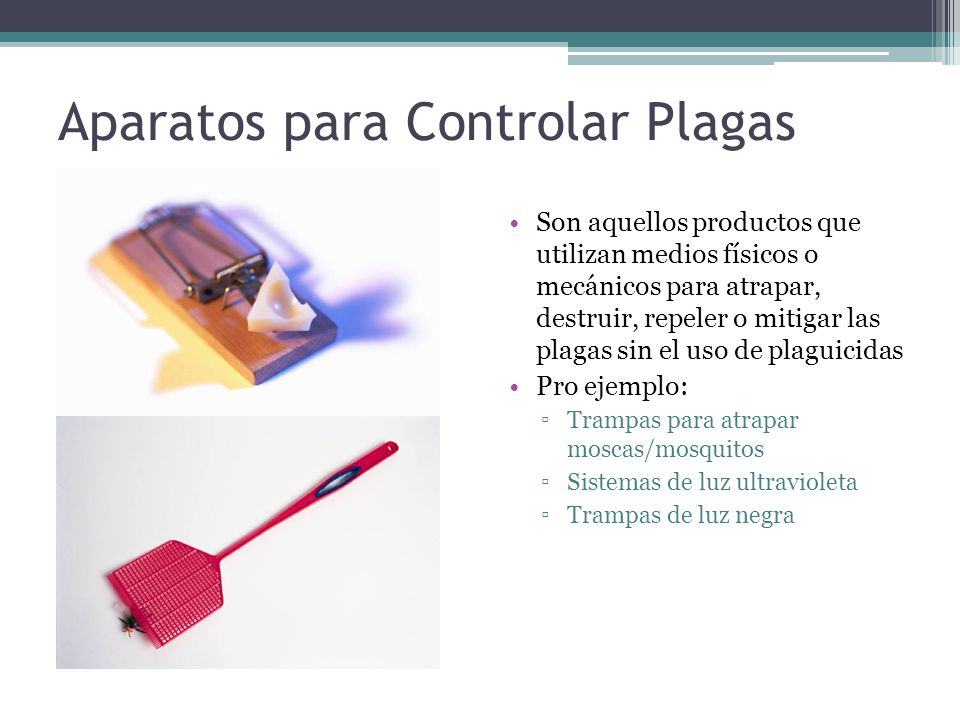 Aparatos para Controlar Plagas

• Son aquellos productos que utilizan medios físicos o mecánicos para atrapar, destruir, repeler o mitigar las plagas sin el uso de plaguicidas
• Pro ejemplo:
▫ Trampas para atrapar moscas/mosquitos
▫ Sistemas de luz ultravioleta
▫ Trampas de luz negra